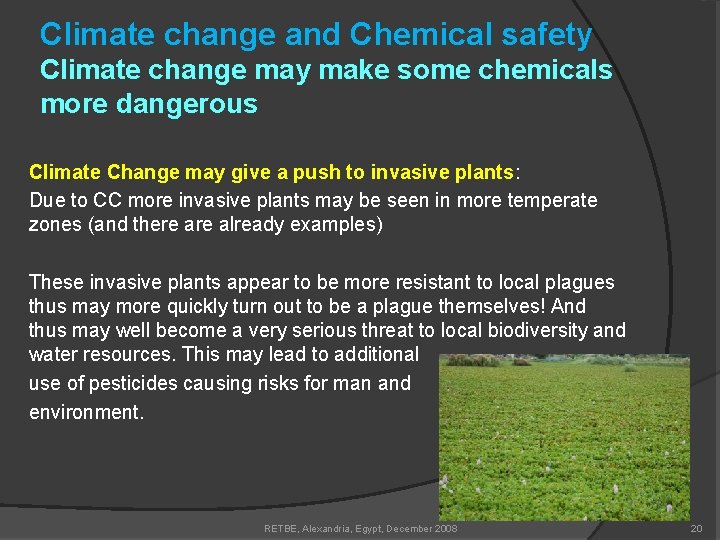 Climate change and Chemical safety
Climate change may make some chemicals more dangerous

Climate Change may give a push to invasive plants:
Due to CC more invasive plants may be seen in more temperate zones (and there are already examples)

These invasive plants appear to be more resistant to local plagues thus may more quickly turn out to be a plague themselves! And thus may well become a very serious threat to local biodiversity and water resources. This may lead to additional use of pesticides causing risks for man and environment.

RETBE, Alexandria, Egypt, December 2008

20